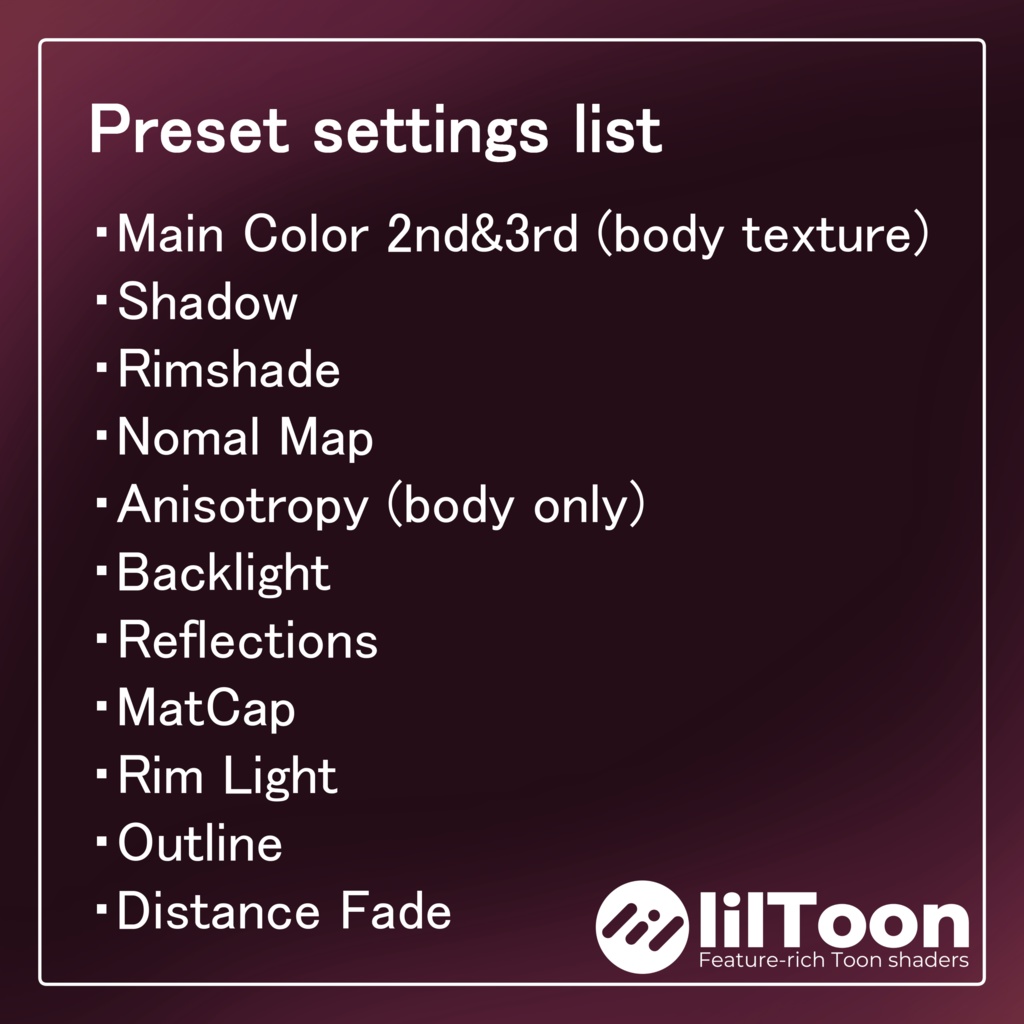 Preset settings list

・Main Color 2nd&3rd (body texture)
・Shadow
・Rimshade
・Nomal Map
・Anisotropy (body only)
・Backlight
・Reflections
・MatCap
・Rim Light
・Outline
・Distance Fade

lilToon
Feature-rich Toon shaders